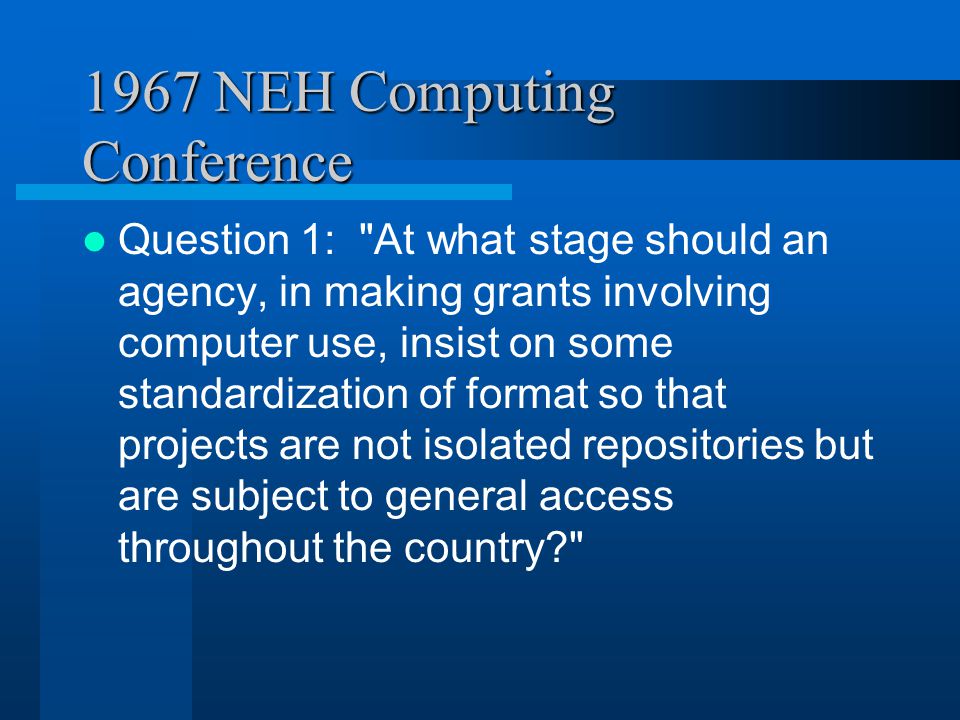 1967 NEH Computing Conference

Question 1: "At what stage should an agency, in making grants involving computer use, insist on some standardization of format so that projects are not isolated repositories but are subject to general access throughout the country?"